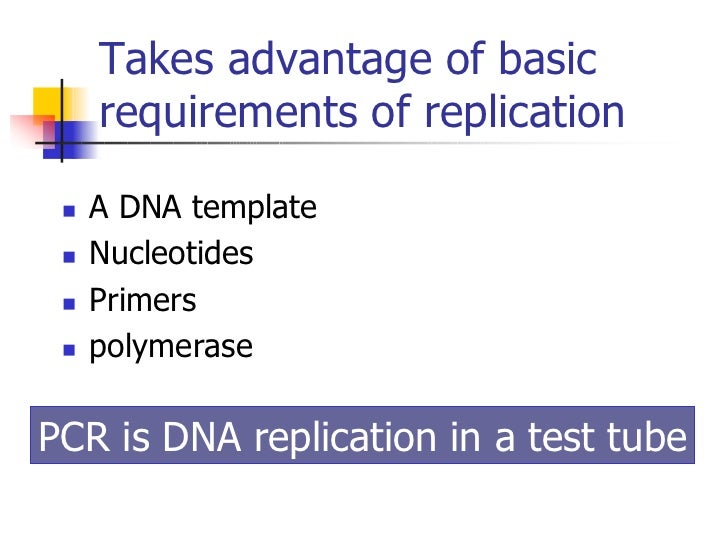 Takes advantage of basic requirements of replication

- A DNA template
- Nucleotides
- Primers
- polymerase

PCR is DNA replication in a test tube